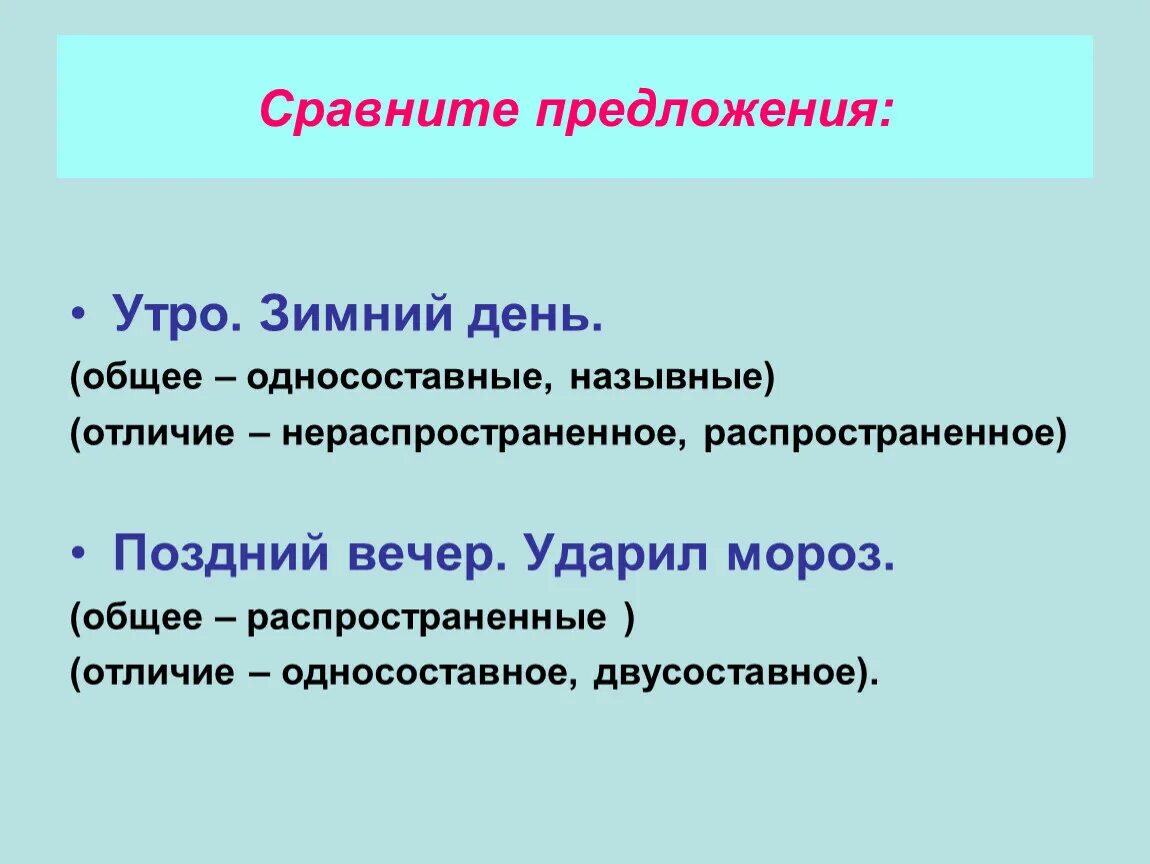 Сравните предложения:

• Утро. Зимний день.
(общее – односоставные, назывные)
(отличие – нераспространенное, распространенное)

• Поздний вечер. Ударил мороз.
(общее – распространенные )
(отличие – односоставное, двусоставное).